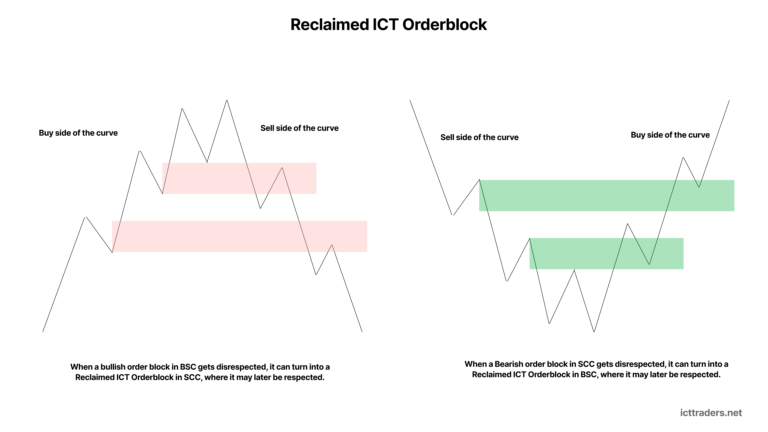 Reclaimed ICT Orderblock

Buy side of the curve

Sell side of the curve

When a bullish order block in BSC gets disrespected, it can turn into a Reclaimed ICT Orderblock in SCC, where it may later be respected.

Sell side of the curve

Buy side of the curve

When a Bearish order block in SCC gets disrespected, it can turn into a Reclaimed ICT Orderblock in BSC, where it may later be respected.

icttraders.net